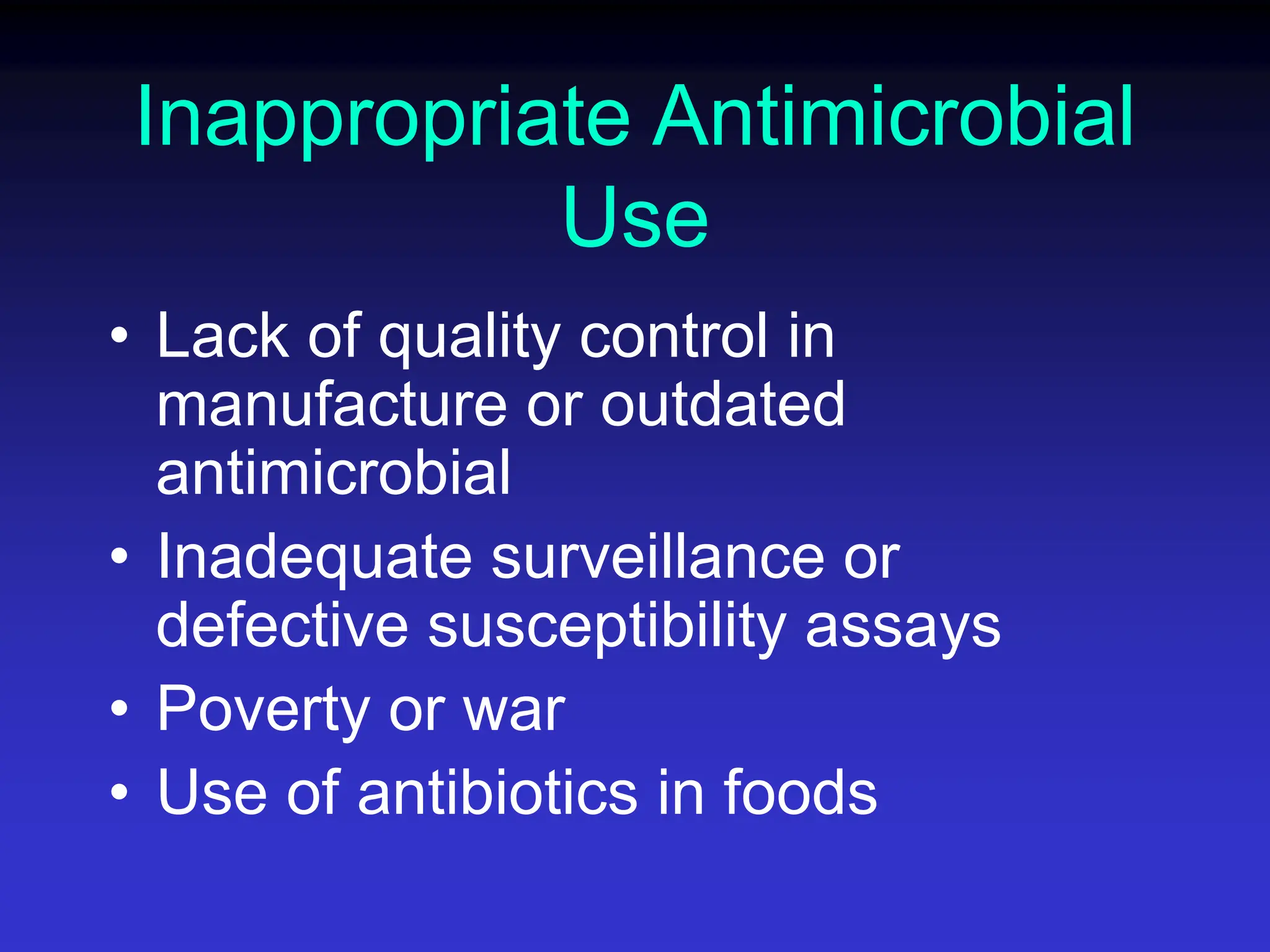 Inappropriate Antimicrobial Use

• Lack of quality control in manufacture or outdated antimicrobial
• Inadequate surveillance or defective susceptibility assays
• Poverty or war
• Use of antibiotics in foods